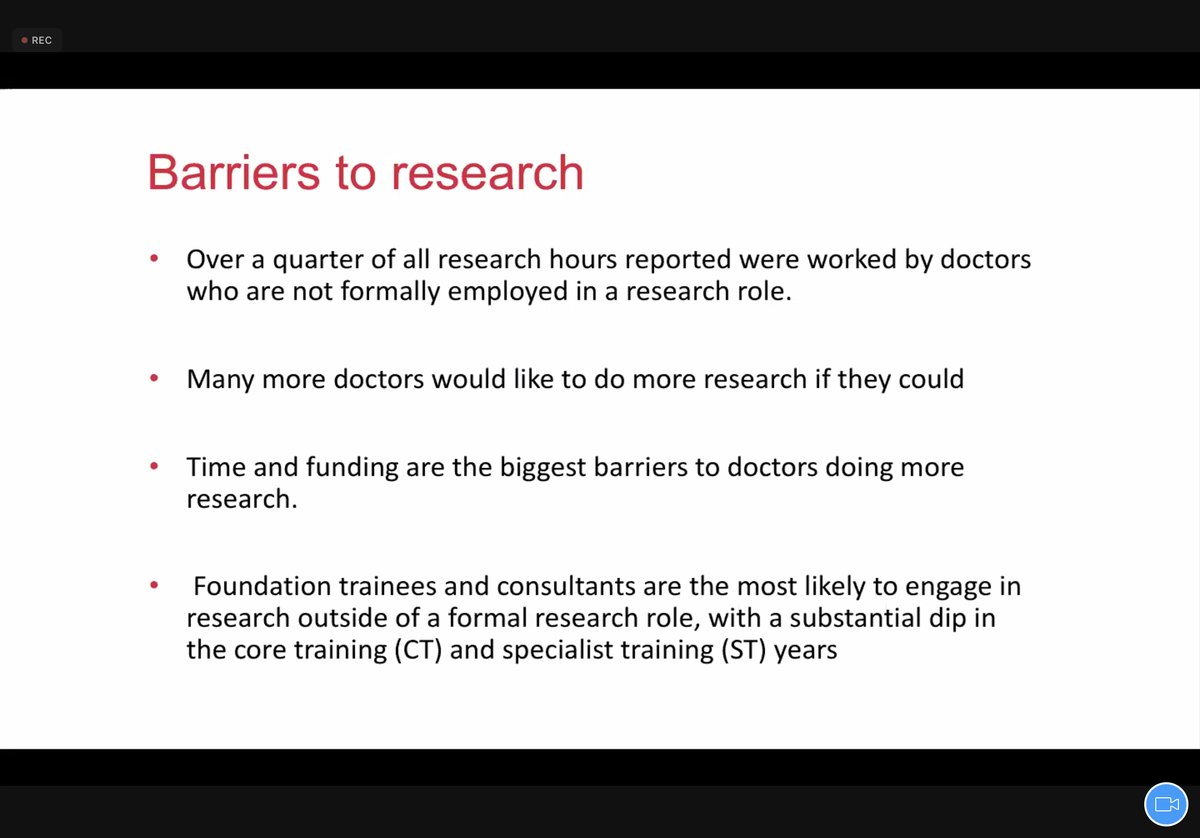 REC

Barriers to research

• Over a quarter of all research hours reported were worked by doctors who are not formally employed in a research role.

• Many more doctors would like to do more research if they could

• Time and funding are the biggest barriers to doctors doing more research.

• Foundation trainees and consultants are the most likely to engage in research outside of a formal research role, with a substantial dip in the core training (CT) and specialist training (ST) years